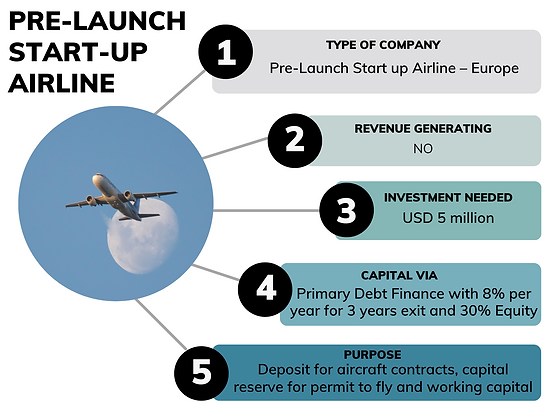 PRE-LAUNCH START-UP AIRLINE

1
TYPE OF COMPANY
Pre-Launch Start up Airline – Europe

2
REVENUE GENERATING
NO

3
INVESTMENT NEEDED
USD 5 million

4
CAPITAL VIA
Primary Debt Finance with 8% per year for 3 years exit and 30% Equity

5
PURPOSE
Deposit for aircraft contracts, capital reserve for permit to fly and working capital